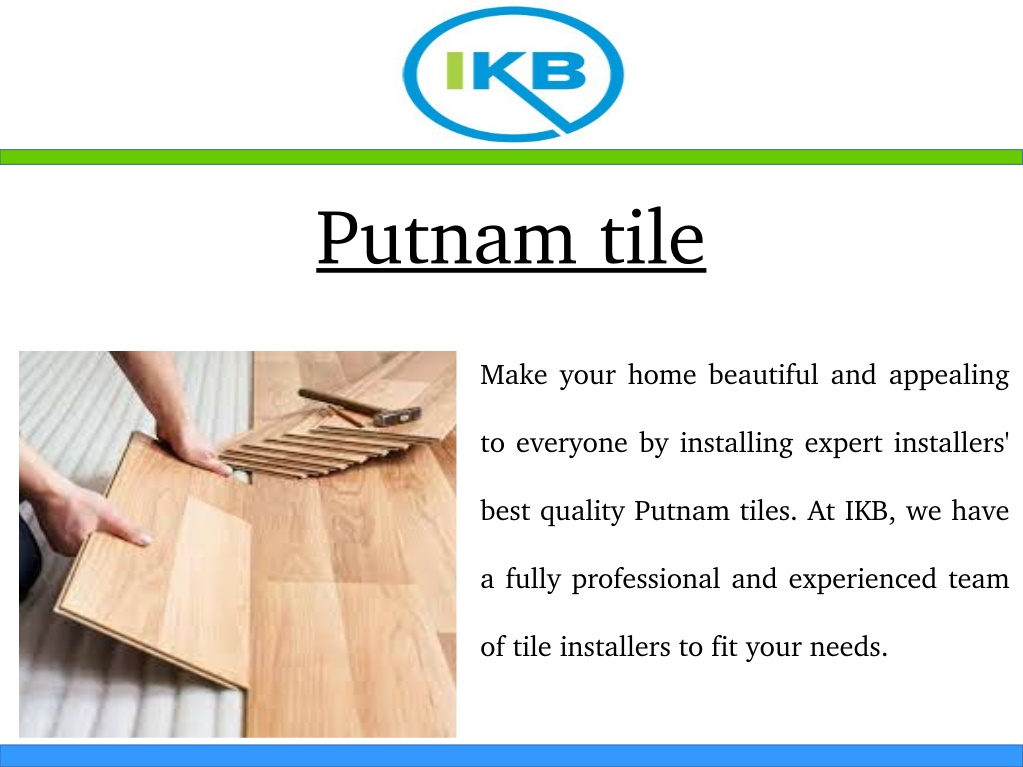 IKB

Putnam tile

Make your home beautiful and appealing to everyone by installing expert installers' best quality Putnam tiles. At IKB, we have a fully professional and experienced team of tile installers to fit your needs.